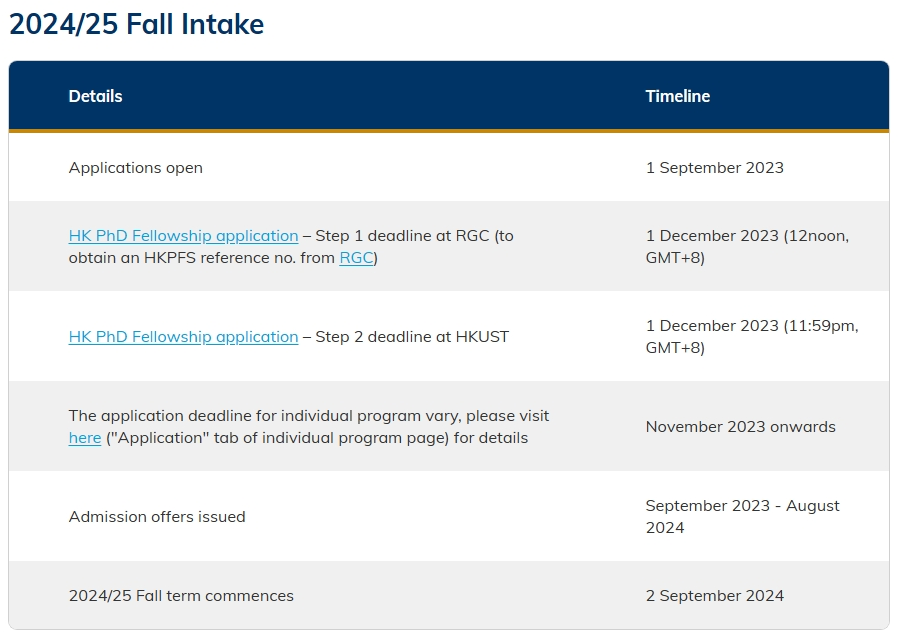 2024/25 Fall Intake

| Details | Timeline |
|---|---|
| Applications open | 1 September 2023 |
| HK PhD Fellowship application – Step 1 deadline at RGC (to obtain an HKPFS reference no. from RGC) | 1 December 2023 (12noon, GMT+8) |
| HK PhD Fellowship application – Step 2 deadline at HKUST | 1 December 2023 (11:59pm, GMT+8) |
| The application deadline for individual program vary, please visit here ("Application" tab of individual program page) for details | November 2023 onwards |
| Admission offers issued | September 2023 - August 2024 |
| 2024/25 Fall term commences | 2 September 2024 |